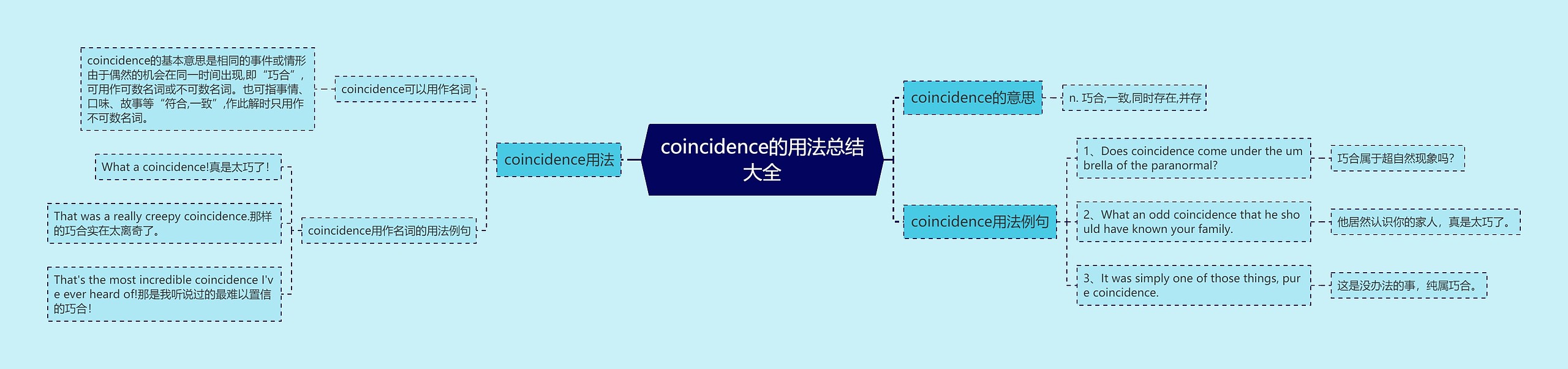 coincidence的用法总结大全

coincidence用法

coincidence可以用作名词

coincidence的基本意思是相同的事件或情形由于偶然的机会在同一时间出现,即“巧合”,可用作可数名词或不可数名词。也可指事情、口味、故事等“符合,一致”,作此解时只用作不可数名词。

coincidence用作名词的用法例句

What a coincidence!真是太巧了!

That was a really creepy coincidence.那样的巧合实在太离奇了。

That's the most incredible coincidence I've ever heard of!那是我听说过的最难以置信的巧合!

coincidence的意思

n. 巧合,一致,同时存在,并存

coincidence用法例句

1、Does coincidence come under the umbrella of the paranormal?

巧合属于超自然现象吗?

2、What an odd coincidence that he should have known your family.

他居然认识你的家人，真是太巧了。

3、It was simply one of those things, pure coincidence.

这是没办法的事，纯属巧合。